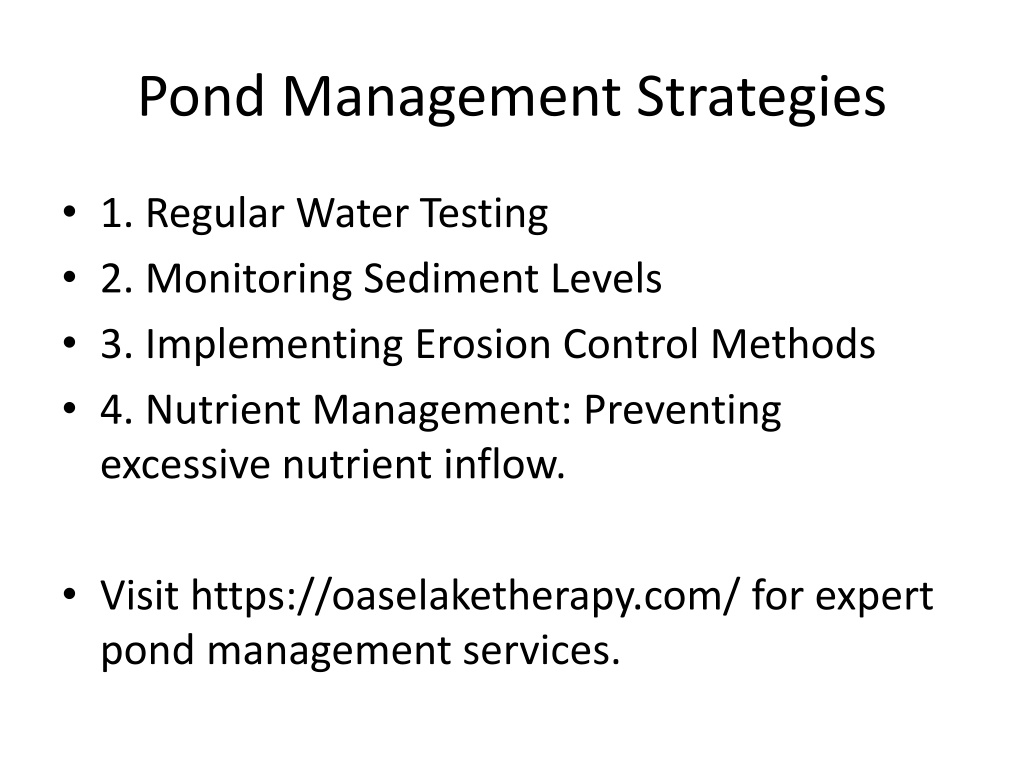 Pond Management Strategies

• 1. Regular Water Testing
• 2. Monitoring Sediment Levels
• 3. Implementing Erosion Control Methods
• 4. Nutrient Management: Preventing excessive nutrient inflow.

• Visit https://oaselaketherapy.com/ for expert pond management services.